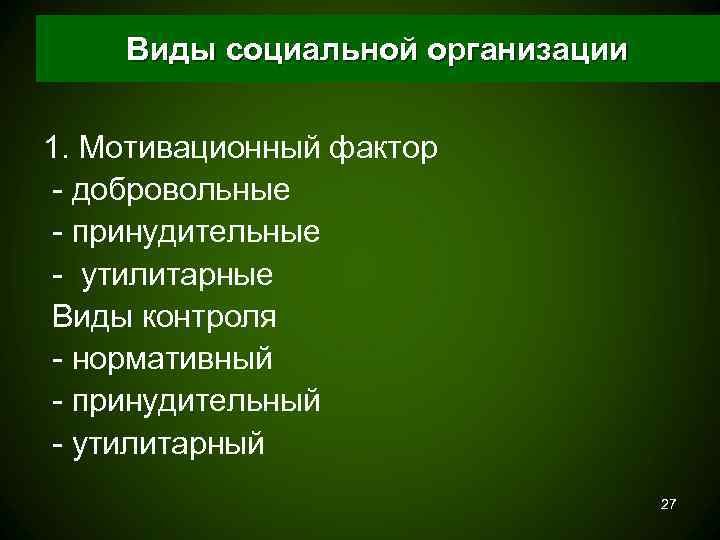 Виды социальной организации

1. Мотивационный фактор
- добровольные
- принудительные
- утилитарные
Виды контроля
- нормативный
- принудительный
- утилитарный

27